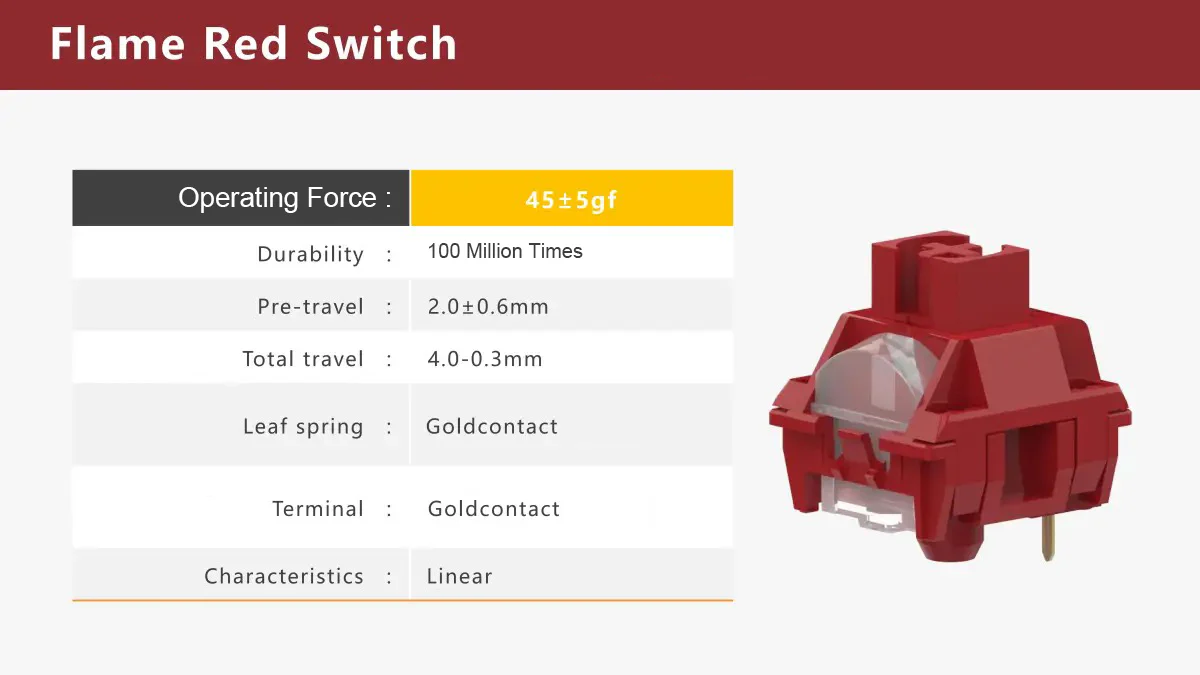 Flame Red Switch

| Operating Force : | 45±5gf |
|---|---|
| Durability : | 100 Million Times |
| Pre-travel : | 2.0±0.6mm |
| Total travel : | 4.0-0.3mm |
| Leaf spring : | Goldcontact |
| Terminal : | Goldcontact |
| Characteristics : | Linear |